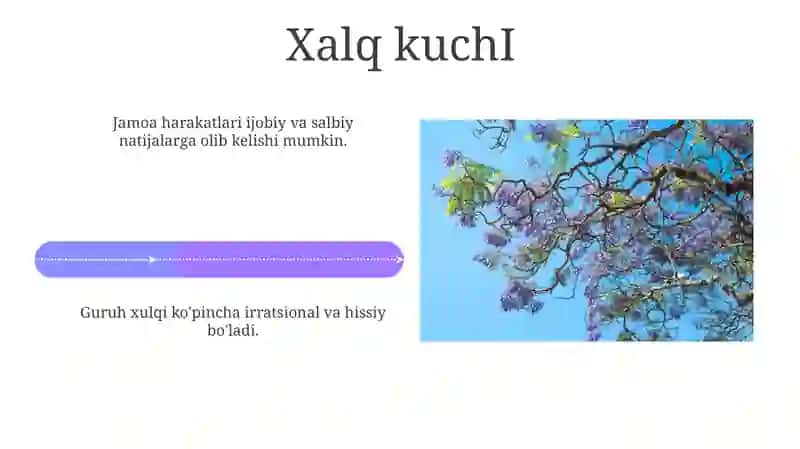 Xalq kuchI

Jamoa harakatlari ijobiy va salbiy natijalarga olib kelishi mumkin.

Guruh xulqi ko'pincha irratsional va hissiy bo'ladi.